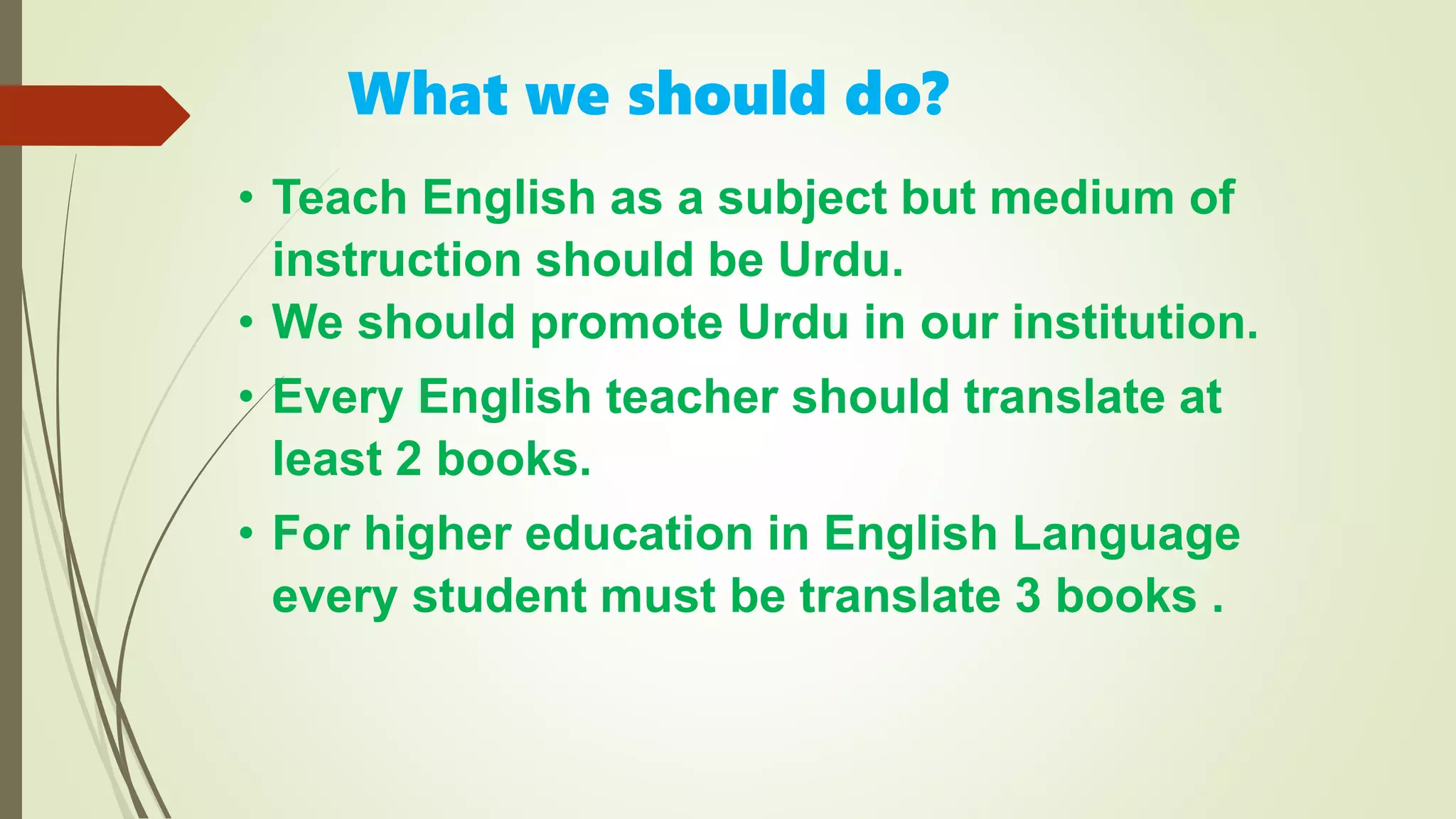 What we should do?

• Teach English as a subject but medium of instruction should be Urdu.

• We should promote Urdu in our institution.

• Every English teacher should translate at least 2 books.

• For higher education in English Language every student must be translate 3 books .